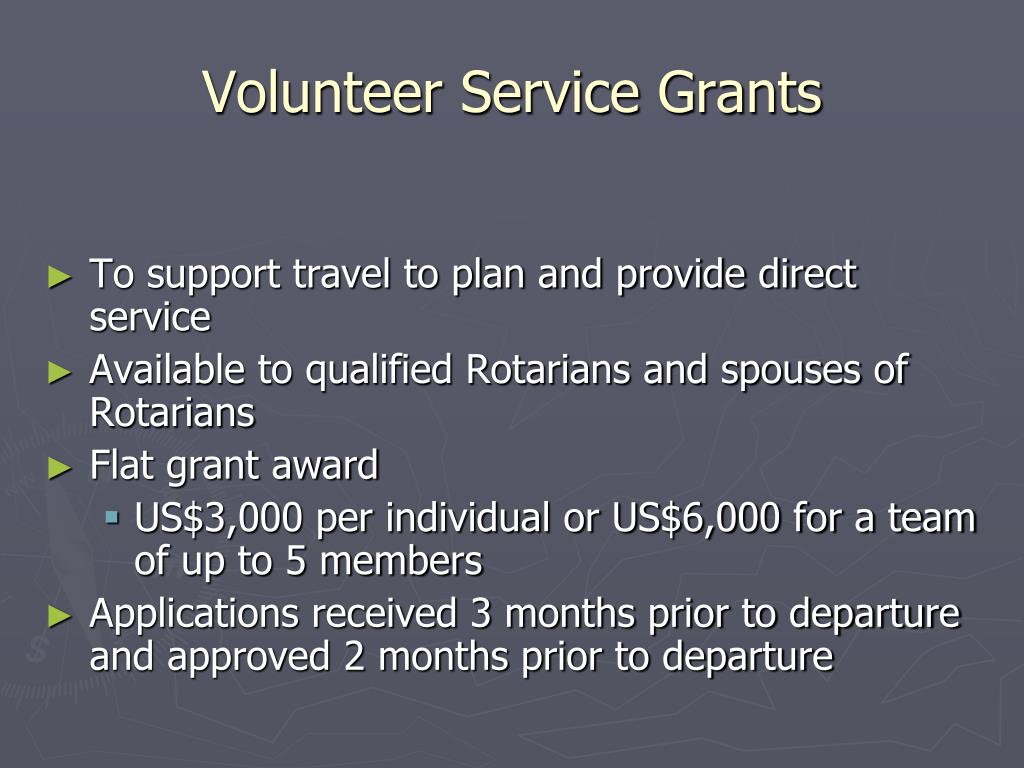 Volunteer Service Grants

► To support travel to plan and provide direct service
► Available to qualified Rotarians and spouses of Rotarians
► Flat grant award
▪ US\$3,000 per individual or US\$6,000 for a team of up to 5 members
► Applications received 3 months prior to departure and approved 2 months prior to departure